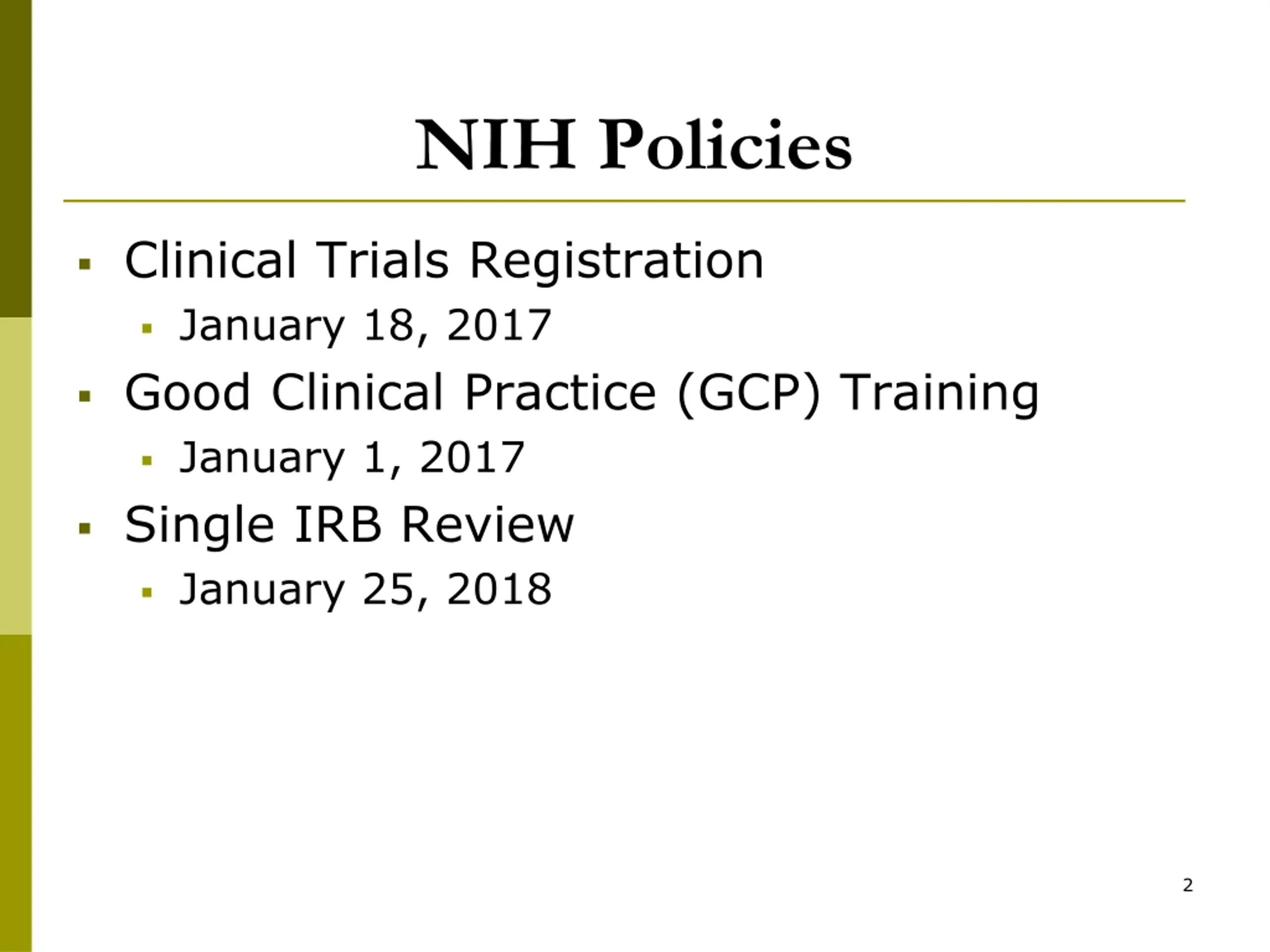 NIH Policies

- Clinical Trials Registration
  - January 18, 2017
- Good Clinical Practice (GCP) Training
  - January 1, 2017
- Single IRB Review
  - January 25, 2018

2